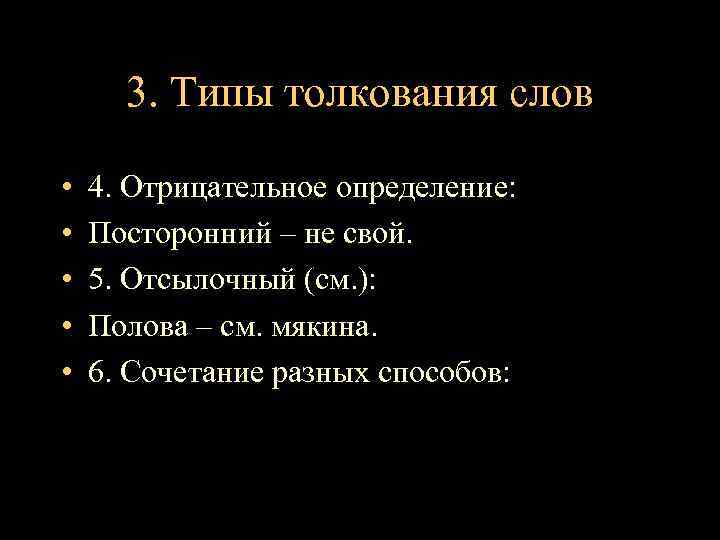 3. Типы толкования слов

• 4. Отрицательное определение:
• Посторонний – не свой.
• 5. Отсылочный (см.):
• Полова – см. мякина.
• 6. Сочетание разных способов: